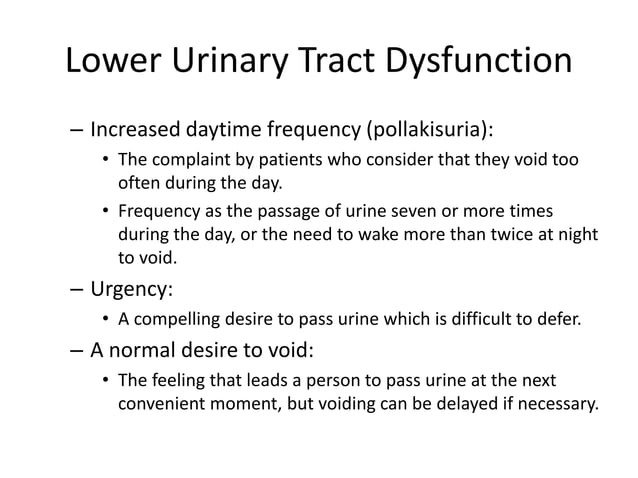 Lower Urinary Tract Dysfunction

– Increased daytime frequency (pollakisuria):

• The complaint by patients who consider that they void too often during the day.

• Frequency as the passage of urine seven or more times during the day, or the need to wake more than twice at night to void.

– Urgency:

• A compelling desire to pass urine which is difficult to defer.

– A normal desire to void:

• The feeling that leads a person to pass urine at the next convenient moment, but voiding can be delayed if necessary.